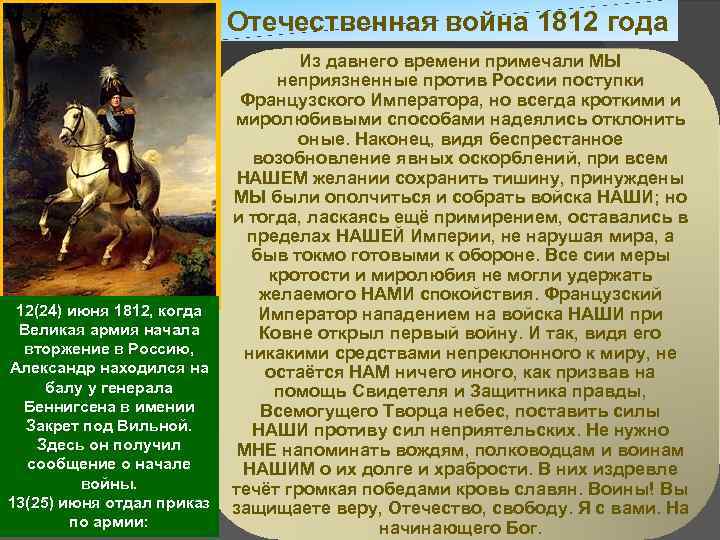 Отечественная война 1812 года

12(24) июня 1812, когда Великая армия начала вторжение в Россию, Александр находился на балу у генерала Беннигсена в имении Закрет под Вильной. Здесь он получил сообщение о начале войны.
13(25) июня отдал приказ по армии:

Из давнего времени примечали МЫ неприязненные против России поступки Французского Императора, но всегда кроткими и миролюбивыми способами надеялись отклонить оные. Наконец, видя беспрестанное возобновление явных оскорблений, при всем НАШЕМ желании сохранить тишину, принуждены МЫ были ополчиться и собрать войска НАШИ; но и тогда, ласкаясь ещё примирением, оставались в пределах НАШЕЙ Империи, не нарушая мира, а быв токмо готовыми к обороне. Все сии меры кротости и миролюбия не могли удержать желаемого НАМИ спокойствия. Французский Император нападением на войска НАШИ при Ковне открыл первый войну. И так, видя его никакими средствами непреклонного к миру, не остаётся НАМ ничего иного, как призвав на помощь Свидетеля и Защитника правды, Всемогущего Творца небес, поставить силы НАШИ противу сил неприятельских. Не нужно МНЕ напоминать вождям, полководцам и воинам НАШИМ о их долге и храбрости. В них издревле течёт громкая победами кровь славян. Воины! Вы защищаете веру, Отечество, свободу. Я с вами. На начинающего Бог.